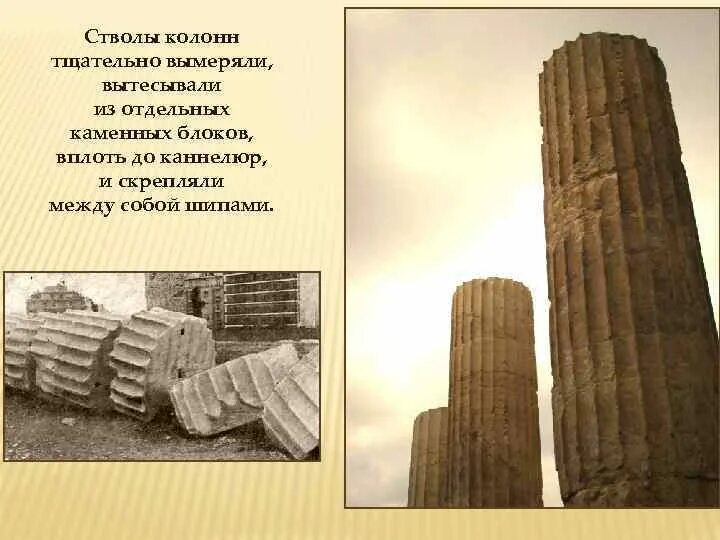 Стволы колонн тщательно вымеряли, вытесывали из отдельных каменных блоков, вплоть до каннелюр, и скрепляли между собой шипами.